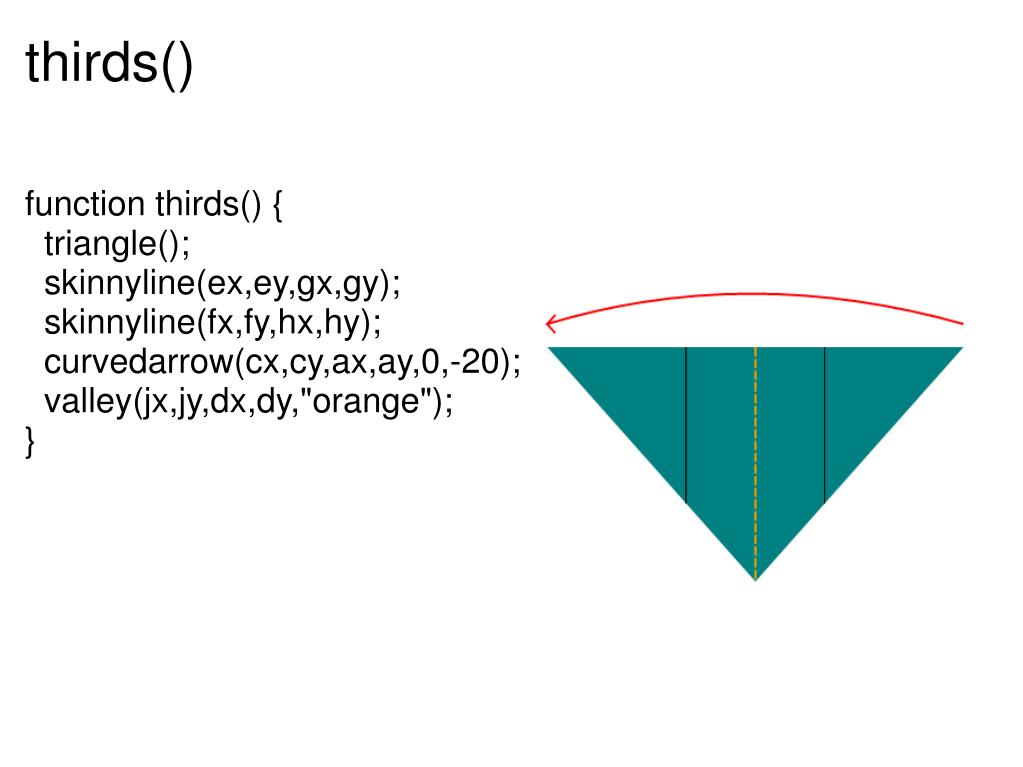 thirds()

function thirds() {
triangle();
skinnyline(ex,ey,gx,gy);
skinnyline(fx,fy,hx,hy);
curvedarrow(cx,cy,ax,ay,0,-20);
valley(jx,jy,dx,dy,"orange");
}